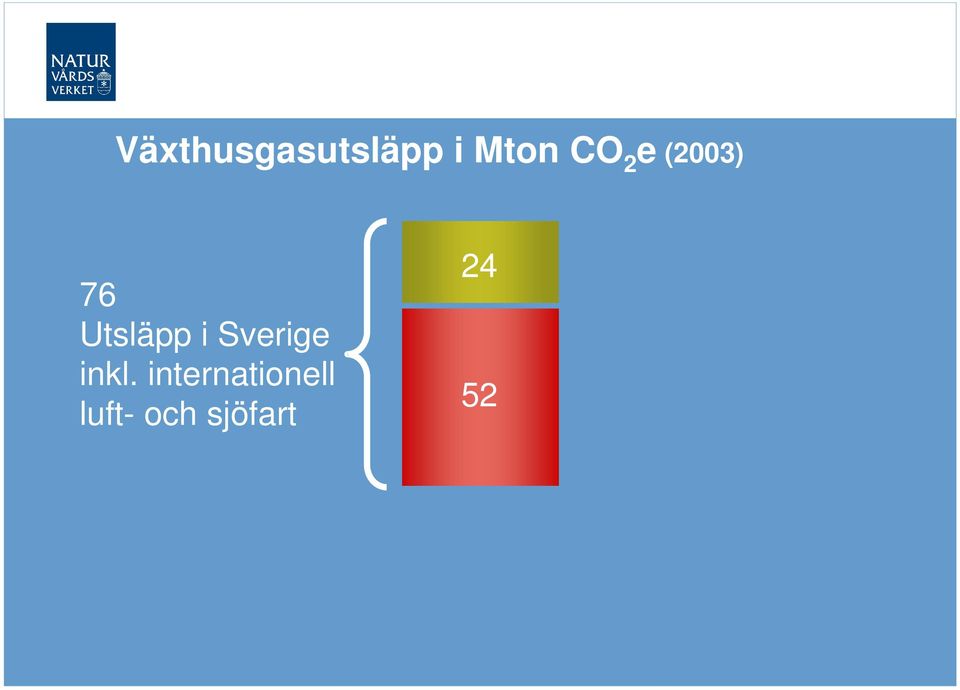 NATUR VÅRDS VERKET

Växthusgasutsläpp i Mton $CO_2e$ (2003)

76
Utsläpp i Sverige inkl. internationell luft- och sjöfart

24

52